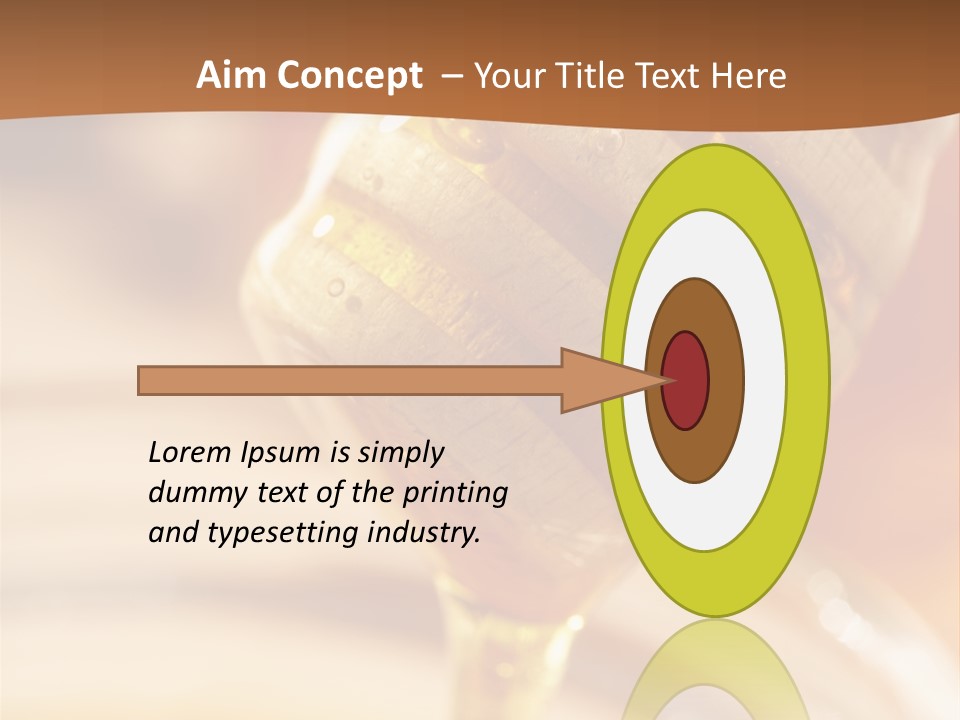 Aim Concept – Your Title Text Here

Lorem Ipsum is simply dummy text of the printing and typesetting industry.